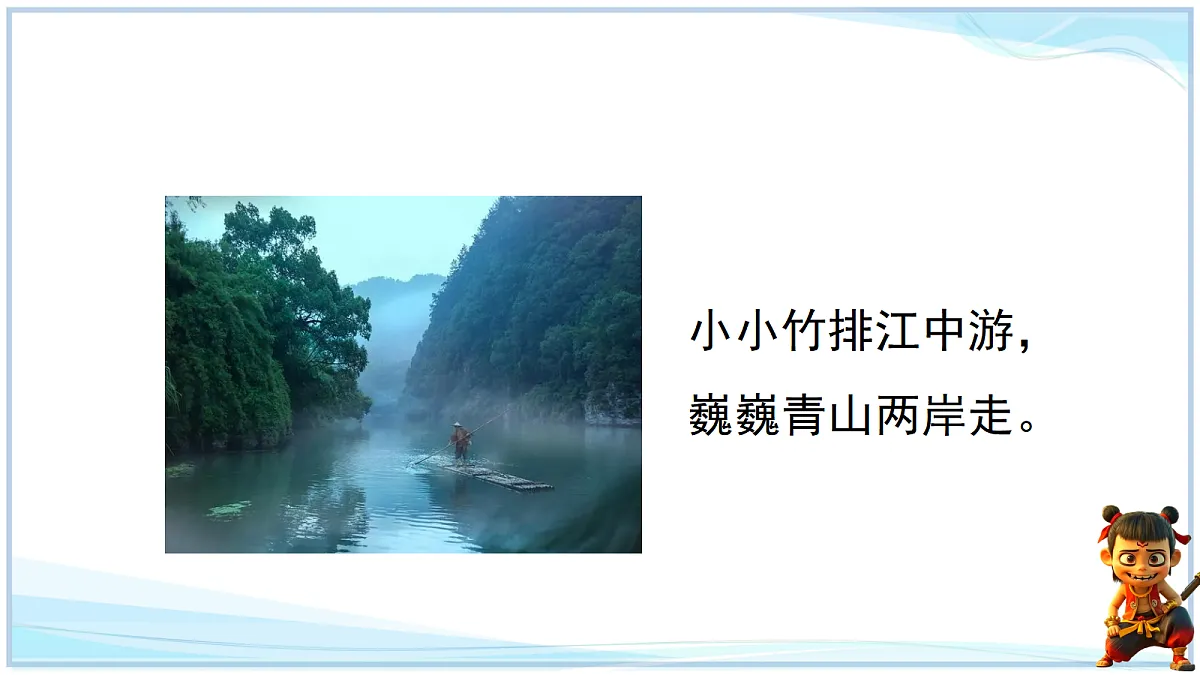 小小竹排江中游，
巍巍青山两岸走。